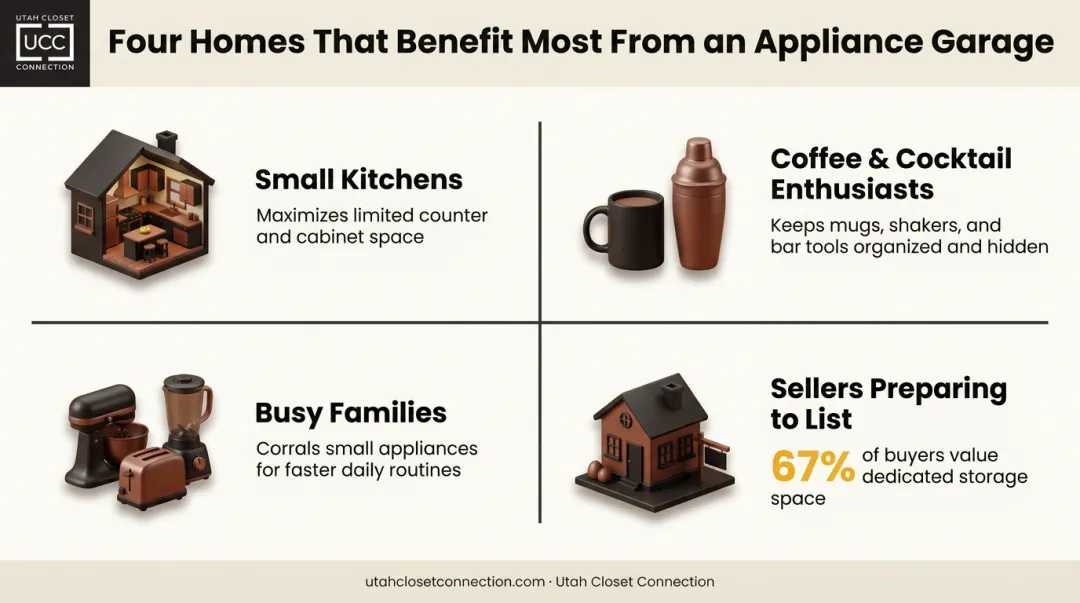 UTAH CLOSET
UCC
CONNECTION

Four Homes That Benefit Most From an Appliance Garage

Small Kitchens
Maximizes limited counter and cabinet space

Coffee & Cocktail Enthusiasts
Keeps mugs, shakers, and bar tools organized and hidden

Busy Families
Corrals small appliances for faster daily routines

Sellers Preparing to List
67% of buyers value dedicated storage space

utahclosetconnection.com · Utah Closet Connection